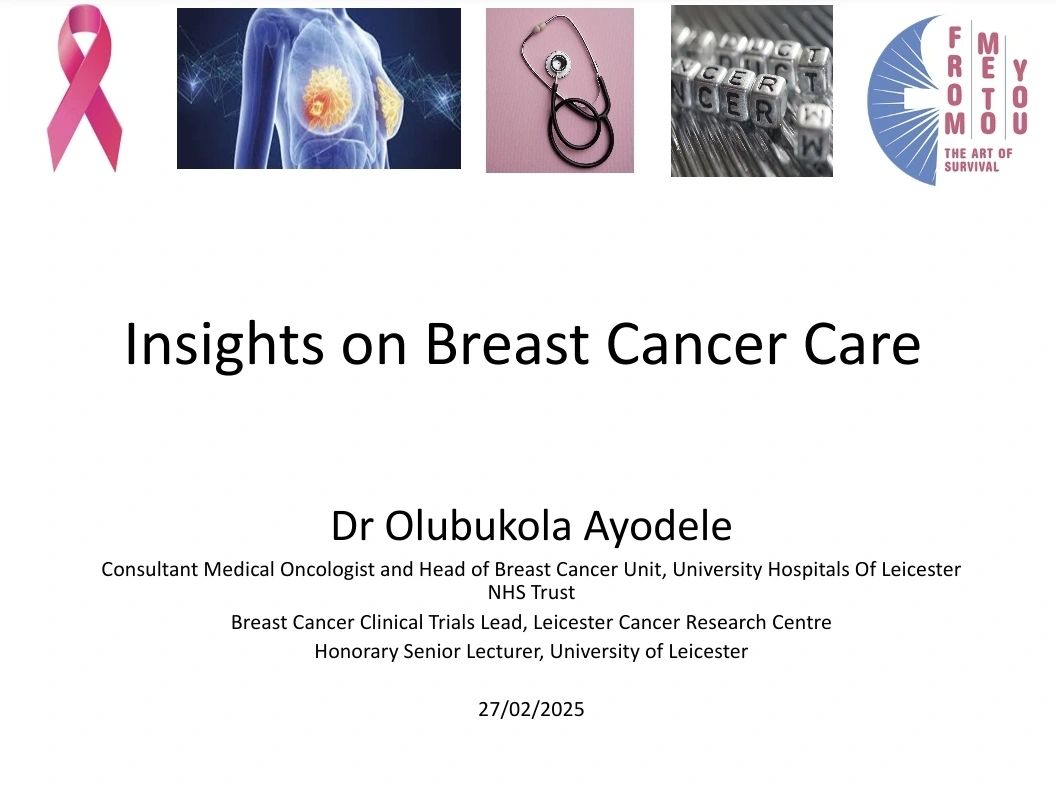 FROM ME TO YOU
THE ART OF SURVIVAL

Insights on Breast Cancer Care

Dr Olubukola Ayodele

Consultant Medical Oncologist and Head of Breast Cancer Unit, University Hospitals Of Leicester NHS Trust

Breast Cancer Clinical Trials Lead, Leicester Cancer Research Centre

Honorary Senior Lecturer, University of Leicester

27/02/2025